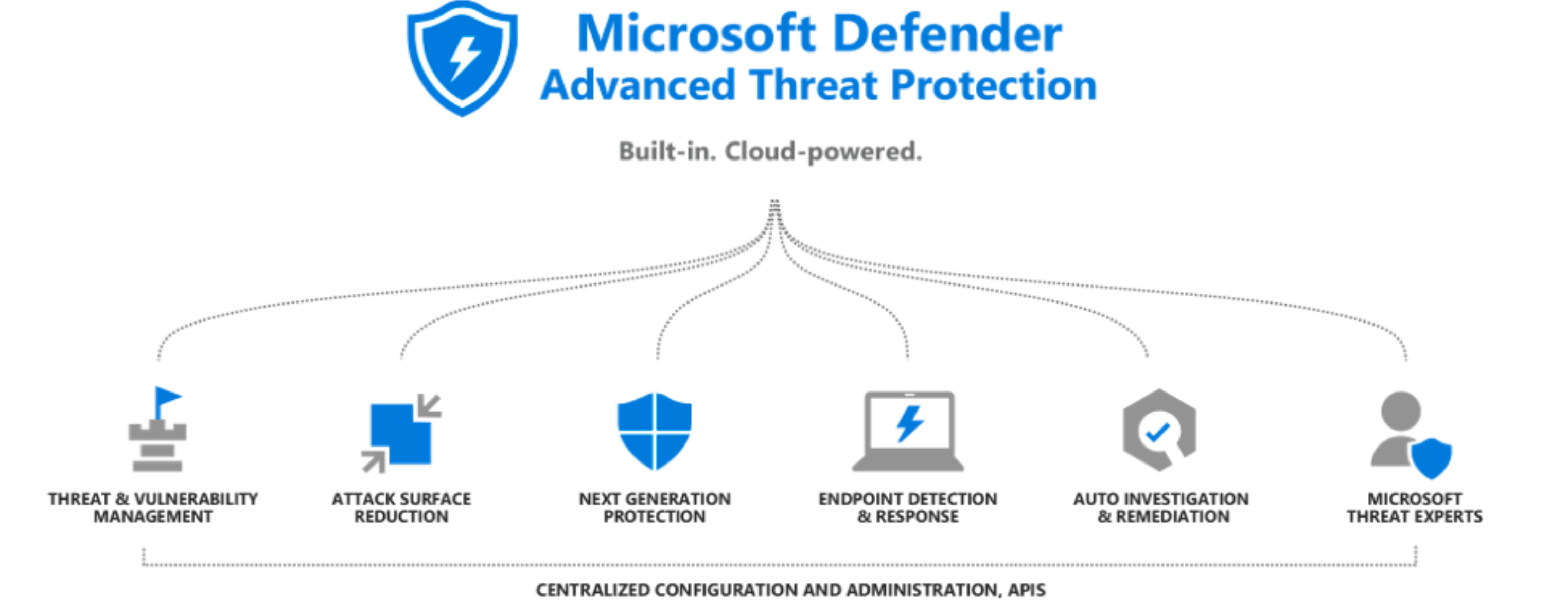 Microsoft Defender
Advanced Threat Protection

Built-in. Cloud-powered.

THREAT & VULNERABILITY MANAGEMENT

ATTACK SURFACE REDUCTION

NEXT GENERATION PROTECTION

ENDPOINT DETECTION & RESPONSE

AUTO INVESTIGATION & REMEDIATION

MICROSOFT THREAT EXPERTS

CENTRALIZED CONFIGURATION AND ADMINISTRATION, APIS